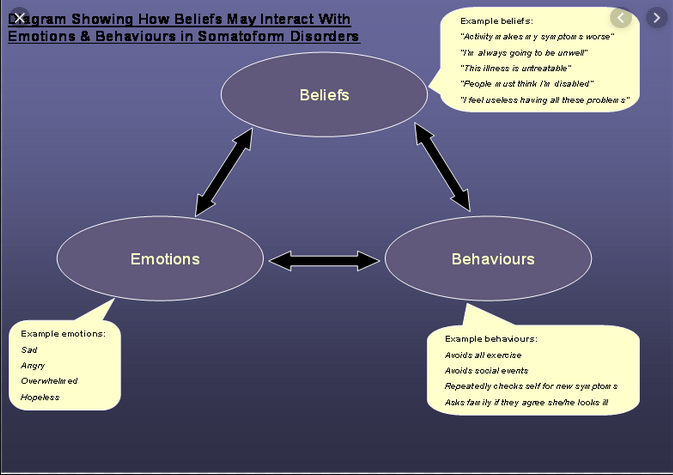 Diagram Showing How Beliefs May Interact With Emotions & Behaviours in Somatoform Disorders

Example beliefs:
"Activity makes my symptoms worse"
"I'm always going to be unwell"
"This illness is untreatable"
"People must think I'm disabled"
"I feel useless having all these problems"

Beliefs

Emotions

Behaviours

Example emotions:
Sad
Angry
Overwhelmed
Hopeless

Example behaviours:
Avoids all exercise
Avoids social events
Repeatedly checks self for new symptoms
Asks family if they agree she/he looks ill